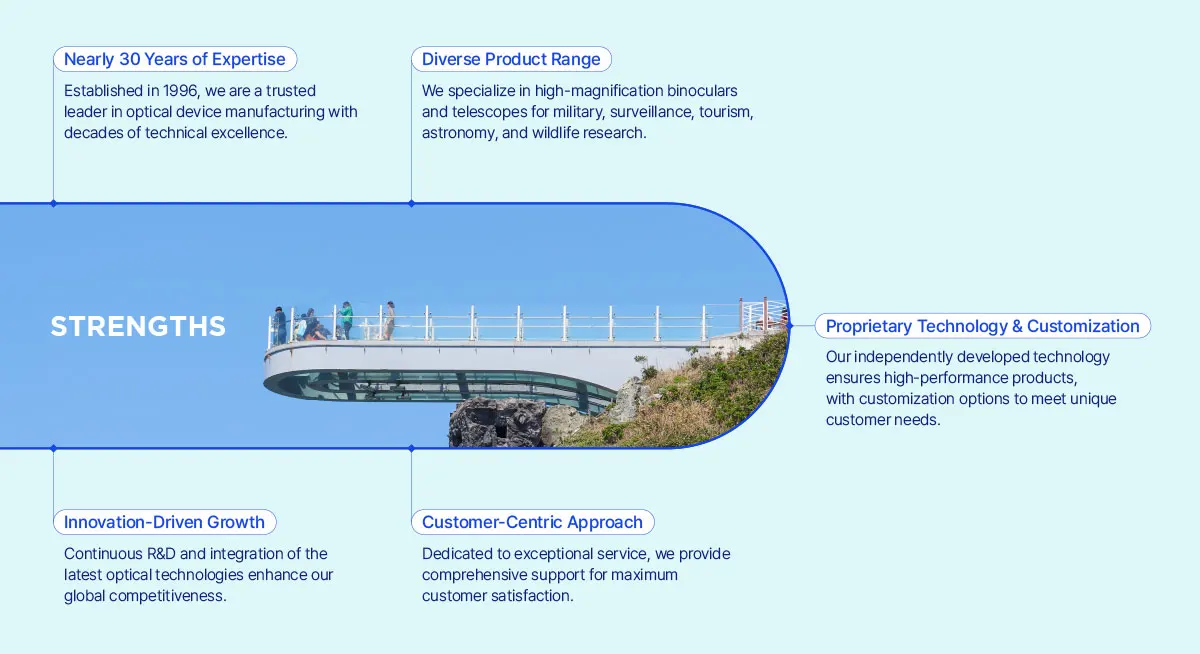 Nearly 30 Years of Expertise

Established in 1996, we are a trusted leader in optical device manufacturing with decades of technical excellence.

Diverse Product Range

We specialize in high-magnification binoculars and telescopes for military, surveillance, tourism, astronomy, and wildlife research.

STRENGTHS

Proprietary Technology & Customization

Our independently developed technology ensures high-performance products, with customization options to meet unique customer needs.

Innovation-Driven Growth

Continuous R&D and integration of the latest optical technologies enhance our global competitiveness.

Customer-Centric Approach

Dedicated to exceptional service, we provide comprehensive support for maximum customer satisfaction.